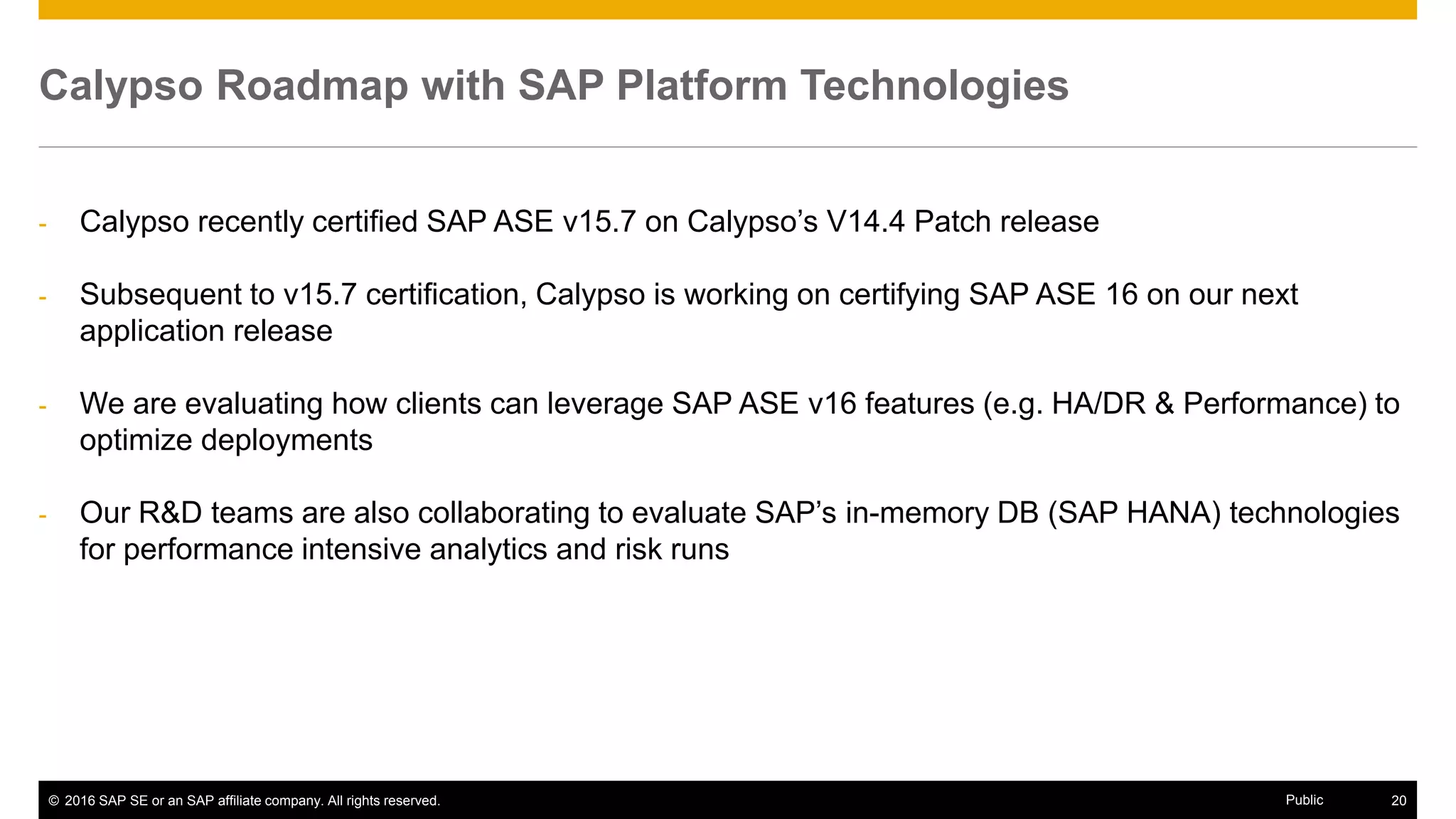 Calypso Roadmap with SAP Platform Technologies

- Calypso recently certified SAP ASE v15.7 on Calypso’s V14.4 Patch release

- Subsequent to v15.7 certification, Calypso is working on certifying SAP ASE 16 on our next application release

- We are evaluating how clients can leverage SAP ASE v16 features (e.g. HA/DR & Performance) to optimize deployments

- Our R&D teams are also collaborating to evaluate SAP’s in-memory DB (SAP HANA) technologies for performance intensive analytics and risk runs

© 2016 SAP SE or an SAP affiliate company. All rights reserved. Public 20